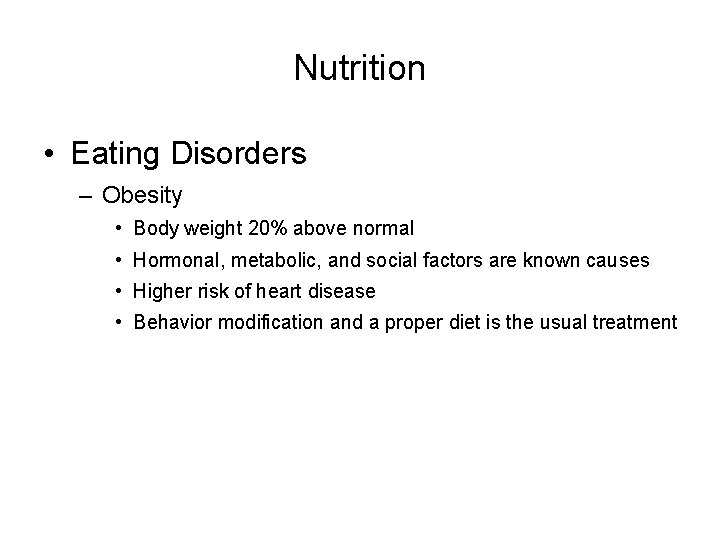 Nutrition

• Eating Disorders
  – Obesity
    • Body weight 20% above normal
    • Hormonal, metabolic, and social factors are known causes
    • Higher risk of heart disease
    • Behavior modification and a proper diet is the usual treatment